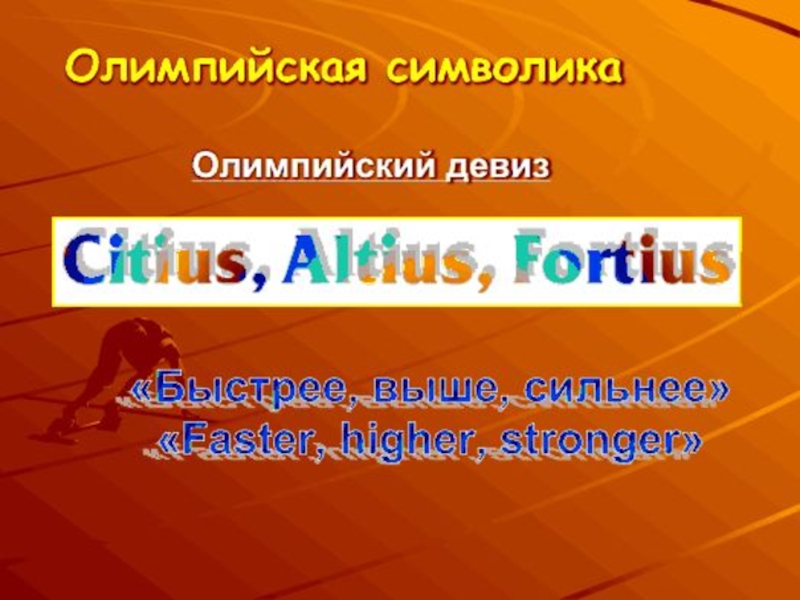 Олимпийская символика

Олимпийский девиз

Citius, Altius, Fortius

«Быстрее, выше, сильнее»
«Faster, higher, stronger»